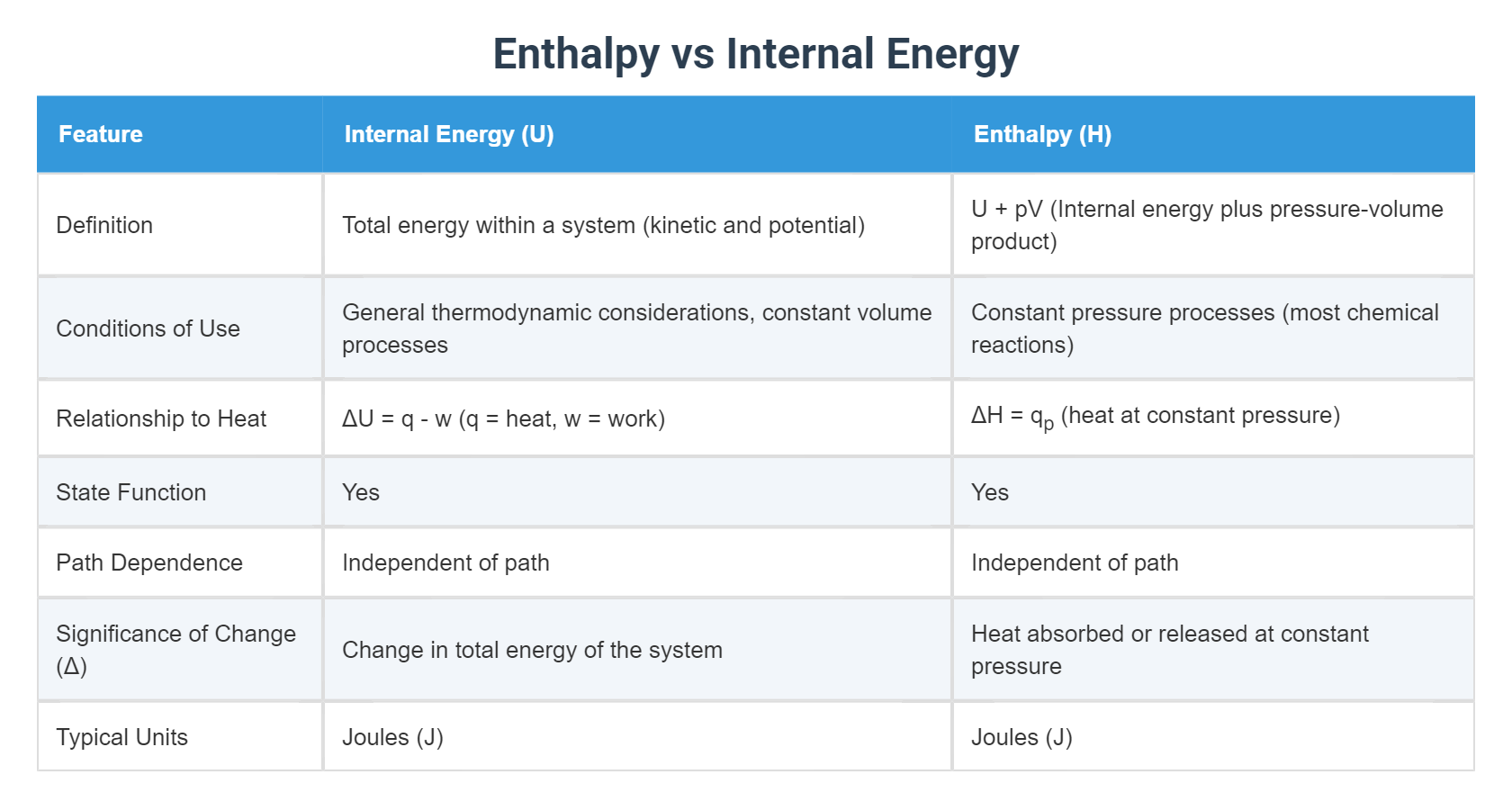 Enthalpy vs Internal Energy

| Feature | Internal Energy (U) | Enthalpy (H) |
|---|---|---|
| Definition | Total energy within a system (kinetic and potential) | U + pV (Internal energy plus pressure-volume product) |
| Conditions of Use | General thermodynamic considerations, constant volume processes | Constant pressure processes (most chemical reactions) |
| Relationship to Heat | $\Delta U = q - w$ (q = heat, w = work) | $\Delta H = q_p$ (heat at constant pressure) |
| State Function | Yes | Yes |
| Path Dependence | Independent of path | Independent of path |
| Significance of Change (Δ) | Change in total energy of the system | Heat absorbed or released at constant pressure |
| Typical Units | Joules (J) | Joules (J) |